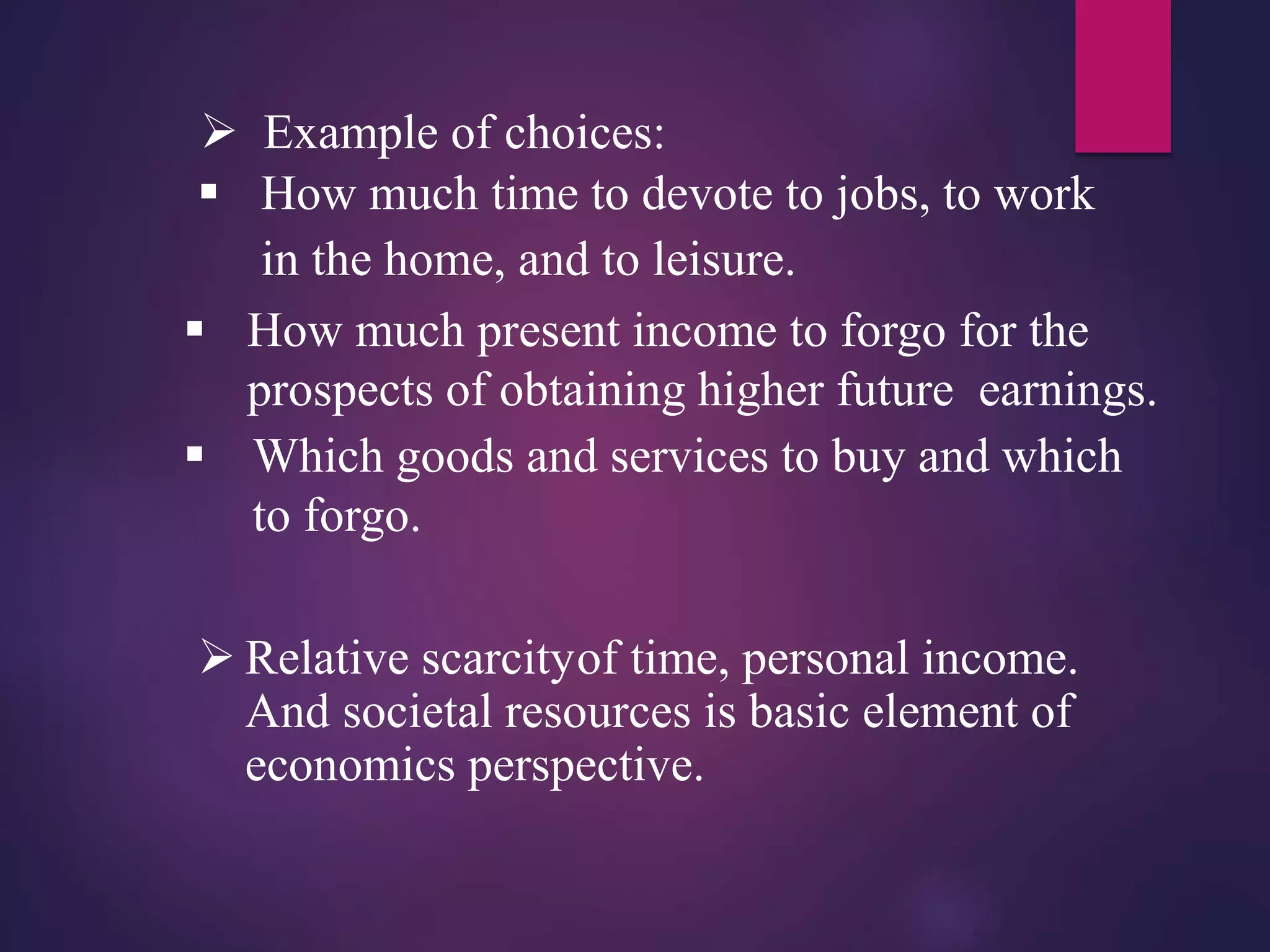 ➢ Example of choices:

▪ How much time to devote to jobs, to work in the home, and to leisure.

▪ How much present income to forgo for the prospects of obtaining higher future earnings.

▪ Which goods and services to buy and which to forgo.

➢ Relative scarcityof time, personal income. And societal resources is basic element of economics perspective.